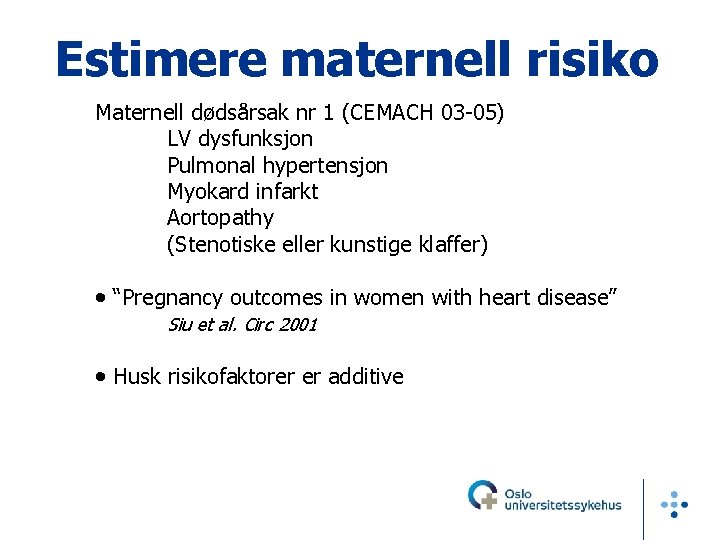 Estimere maternell risiko

Maternell dødsårsak nr 1 (CEMACH 03-05)
LV dysfunksjon
Pulmonal hypertensjon
Myokard infarkt
Aortopathy
(Stenotiske eller kunstige klaffer)

• "Pregnancy outcomes in women with heart disease"
Siu et al. Circ 2001

• Husk risikofaktorer er additive

Oslo universitetssykehus